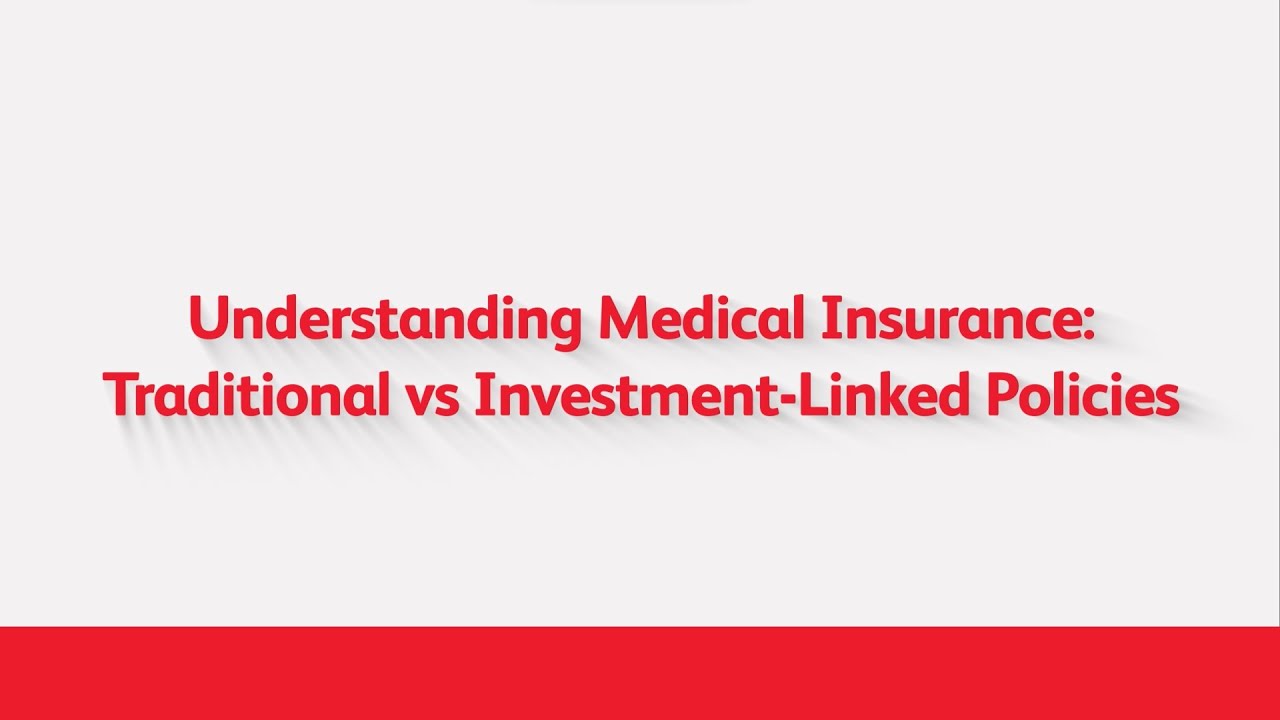 Understanding Medical Insurance:
Traditional vs Investment-Linked Policies